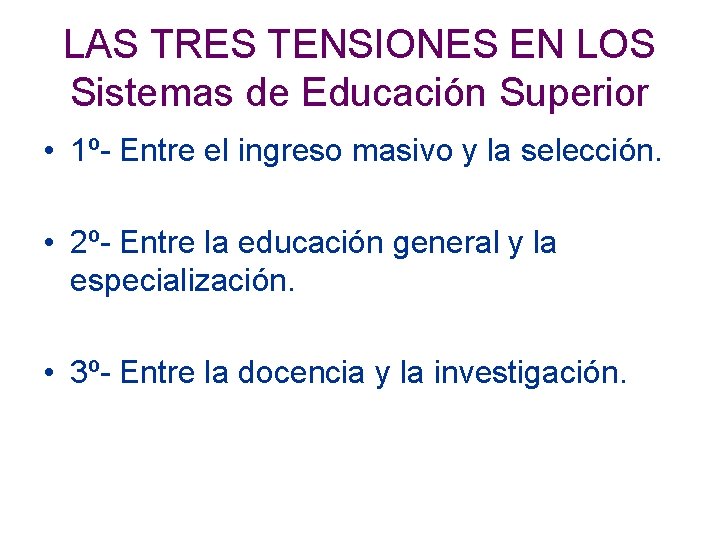 LAS TRES TENSIONES EN LOS Sistemas de Educación Superior

• 1º- Entre el ingreso masivo y la selección.

• 2º- Entre la educación general y la especialización.

• 3º- Entre la docencia y la investigación.